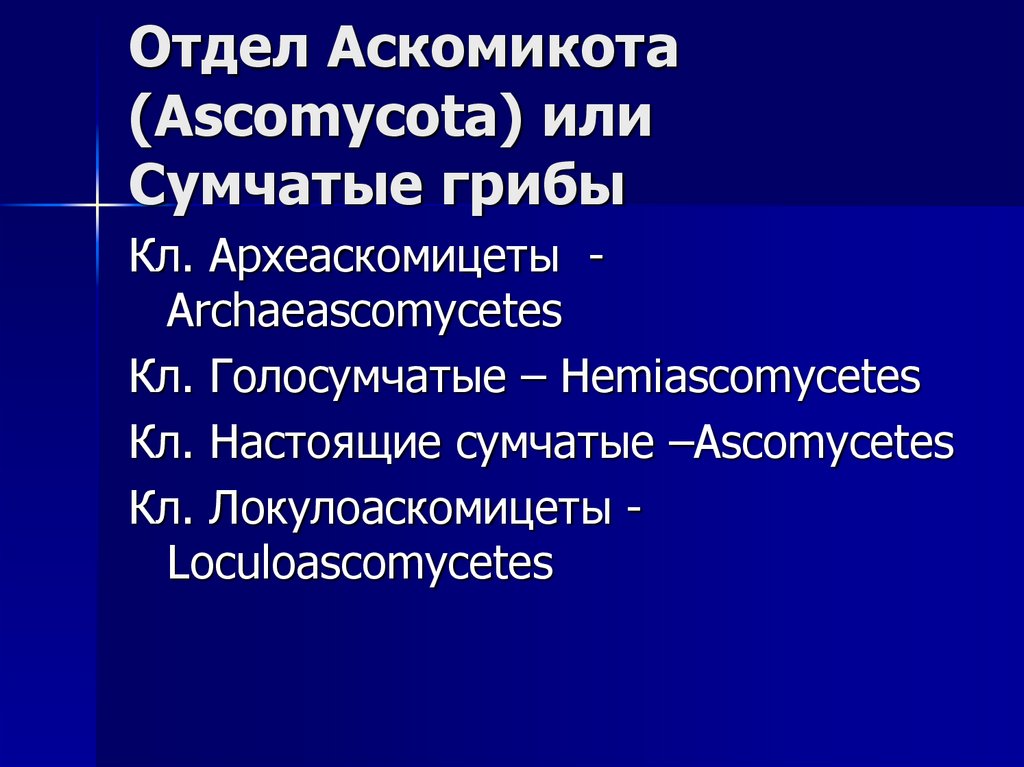 Отдел Аскомикота (Ascomycota) или Сумчатые грибы

Кл. Археаскомицеты - Archaeascomycetes

Кл. Голосумчатые – Hemiascomycetes

Кл. Настоящие сумчатые –Ascomycetes

Кл. Локулоаскомицеты - Loculoascomycetes